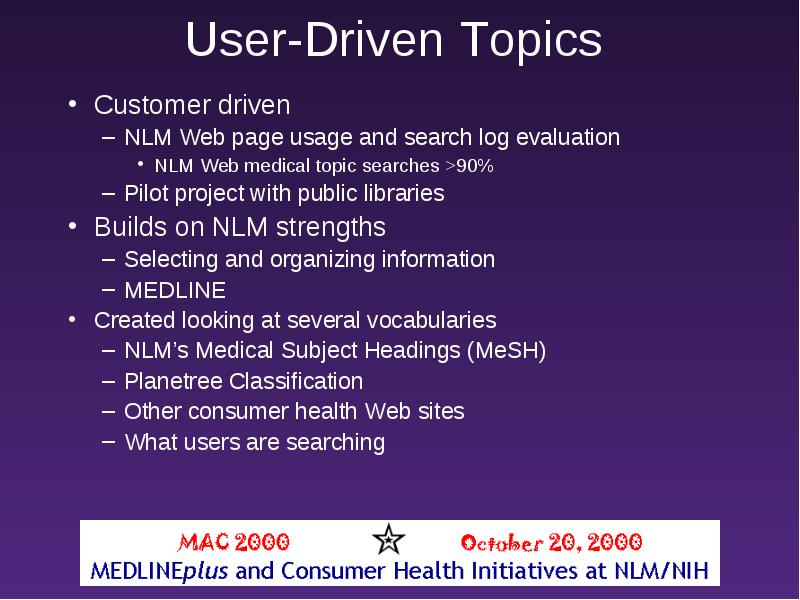 User-Driven Topics

• Customer driven
– NLM Web page usage and search log evaluation
• NLM Web medical topic searches >90%
– Pilot project with public libraries
• Builds on NLM strengths
– Selecting and organizing information
– MEDLINE
• Created looking at several vocabularies
– NLM's Medical Subject Headings (MeSH)
– Planetree Classification
– Other consumer health Web sites
– What users are searching

MAC 2000 October 20, 2000
MEDLINEplus and Consumer Health Initiatives at NLM/NIH